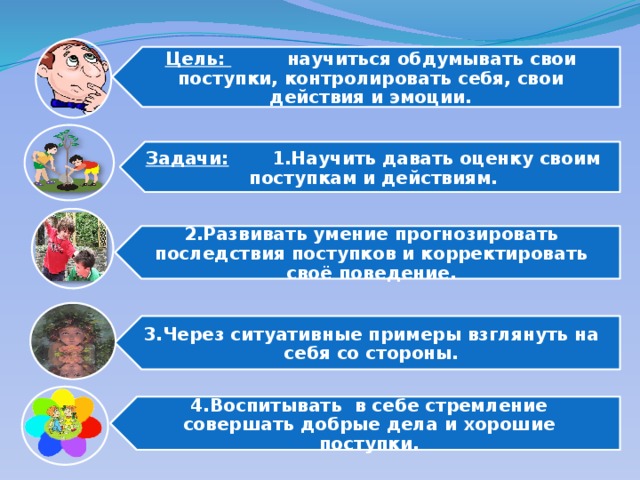 Цель: научиться обдумывать свои поступки, контролировать себя, свои действия и эмоции.

Задачи: 1.Научить давать оценку своим поступкам и действиям.

2.Развивать умение прогнозировать последствия поступков и корректировать своё поведение.

3.Через ситуативные примеры взглянуть на себя со стороны.

4.Воспитывать в себе стремление совершать добрые дела и хорошие поступки.